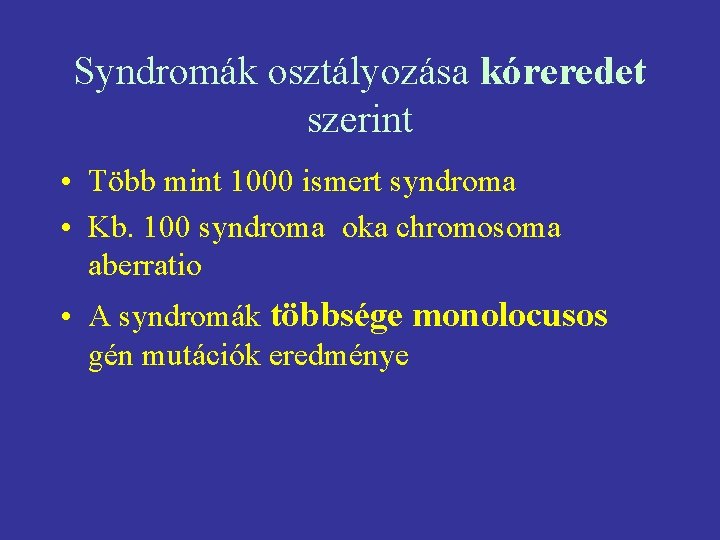 Syndromák osztályozása kóreredet szerint

• Több mint 1000 ismert syndroma
• Kb. 100 syndroma oka chromosoma aberratio
• A syndromák többsége monolocusos gén mutációk eredménye